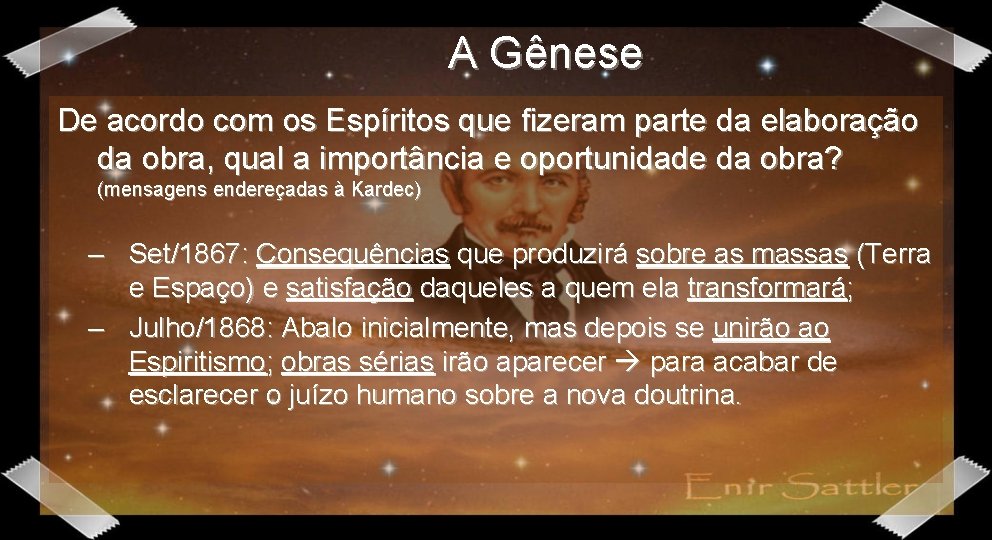 A Gênese

De acordo com os Espíritos que fizeram parte da elaboração da obra, qual a importância e oportunidade da obra?
(mensagens endereçadas à Kardec)

– Set/1867: Consequências que produzirá sobre as massas (Terra e Espaço) e satisfação daqueles a quem ela transformará;
– Julho/1868: Abalo inicialmente, mas depois se unirão ao Espiritismo; obras sérias irão aparecer → para acabar de esclarecer o juízo humano sobre a nova doutrina.

Enir Sattler